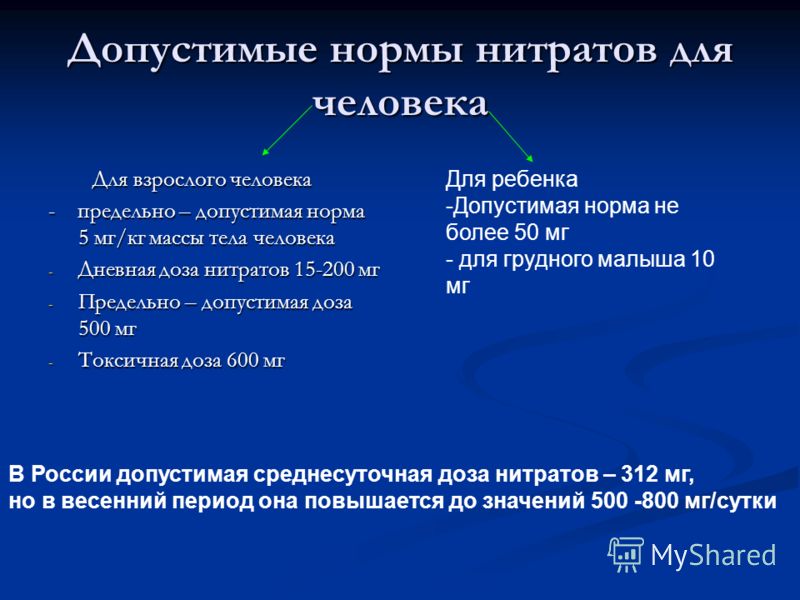 Допустимые нормы нитратов для человека

Для взрослого человека
- предельно – допустимая норма 5 мг/кг массы тела человека
- Дневная доза нитратов 15-200 мг
- Предельно – допустимая доза 500 мг
- Токсичная доза 600 мг

Для ребенка
-Допустимая норма не более 50 мг
- для грудного малыша 10 мг

В России допустимая среднесуточная доза нитратов – 312 мг, но в весенний период она повышается до значений 500 -800 мг/сутки

MyShared